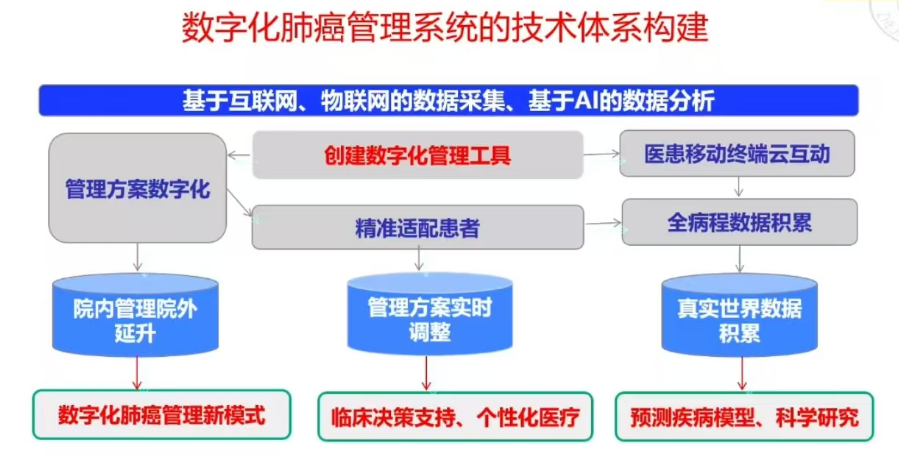 数字化肺癌管理系统的技术体系构建

基于互联网、物联网的数据采集、基于AI的数据分析

管理方案数字化

创建数字化管理工具

医患移动终端云互动

精准适配患者

全病程数据积累

院内管理院外延升

管理方案实时调整

真实世界数据积累

数字化肺癌管理新模式

临床决策支持、个性化医疗

预测疾病模型、科学研究